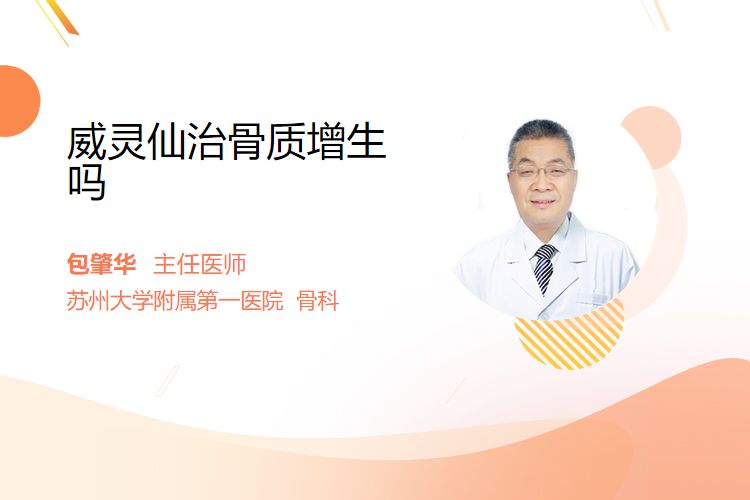 威灵仙治骨质增生吗

包肇华　主任医师
苏州大学附属第一医院　骨科